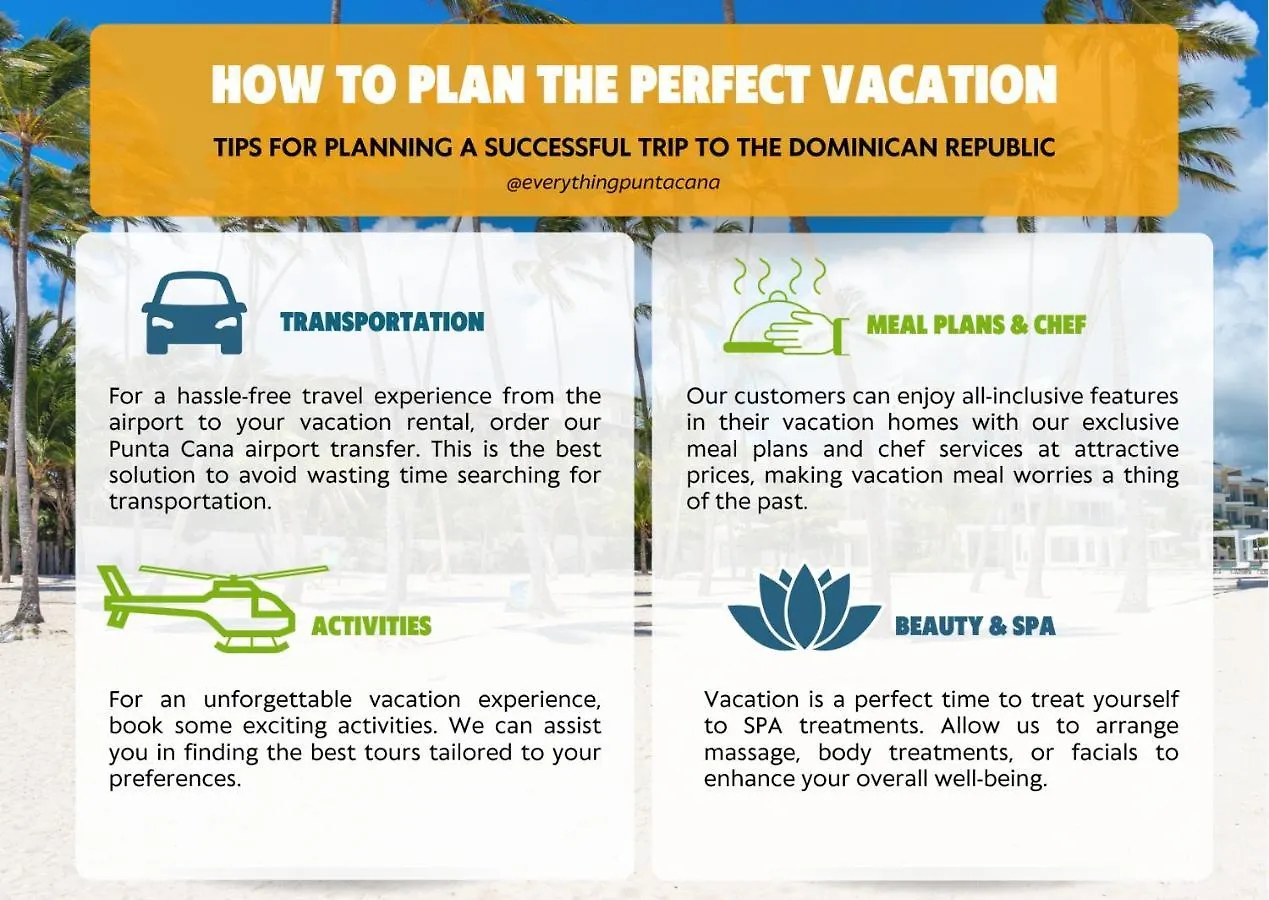 HOW TO PLAN THE PERFECT VACATION

TIPS FOR PLANNING A SUCCESSFUL TRIP TO THE DOMINICAN REPUBLIC

@everythingpuntacana

TRANSPORTATION

For a hassle-free travel experience from the airport to your vacation rental, order our Punta Cana airport transfer. This is the best solution to avoid wasting time searching for transportation.

ACTIVITIES

For an unforgettable vacation experience, book some exciting activities. We can assist you in finding the best tours tailored to your preferences.

MEAL PLANS & CHEF

Our customers can enjoy all-inclusive features in their vacation homes with our exclusive meal plans and chef services at attractive prices, making vacation meal worries a thing of the past.

BEAUTY & SPA

Vacation is a perfect time to treat yourself to SPA treatments. Allow us to arrange massage, body treatments, or facials to enhance your overall well-being.